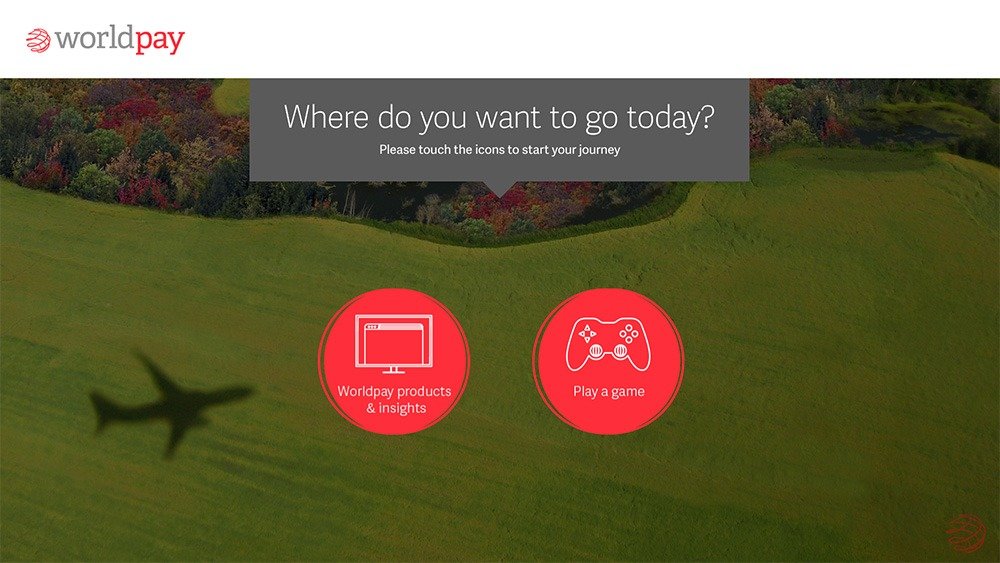 worldpay

Where do you want to go today?
Please touch the icons to start your journey

Worldpay products & insights

Play a game